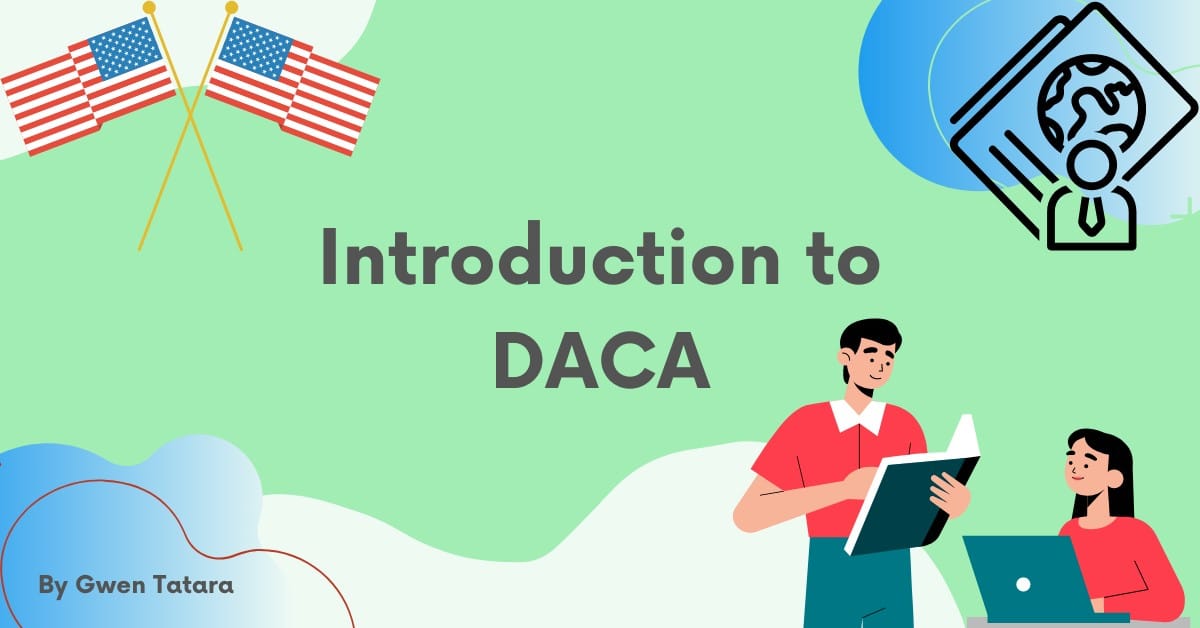 Introduction to DACA

By Gwen Tatara